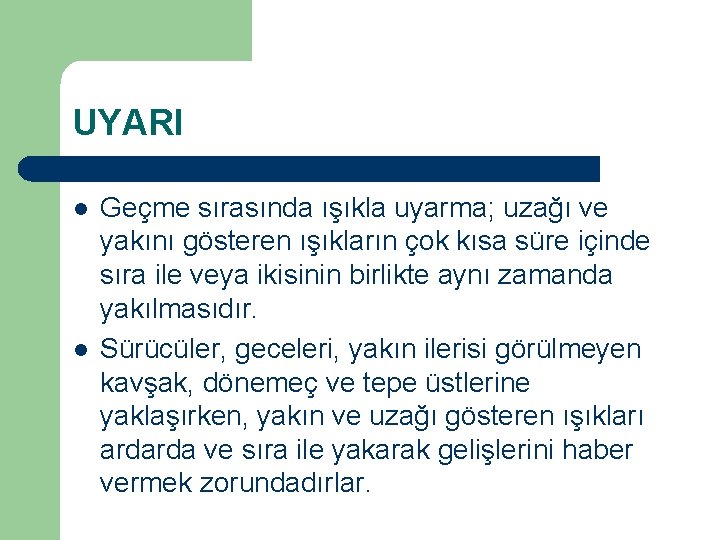 UYARI

- Geçme sırasında ışıkla uyarma; uzağı ve yakını gösteren ışıkların çok kısa süre içinde sıra ile veya ikisinin birlikte aynı zamanda yakılmasıdır.
- Sürücüler, geceleri, yakın ilerisi görülmeyen kavşak, dönemeç ve tepe üstlerine yaklaşırken, yakın ve uzağı gösteren ışıkları ardarda ve sıra ile yakarak gelişlerini haber vermek zorundadırlar.